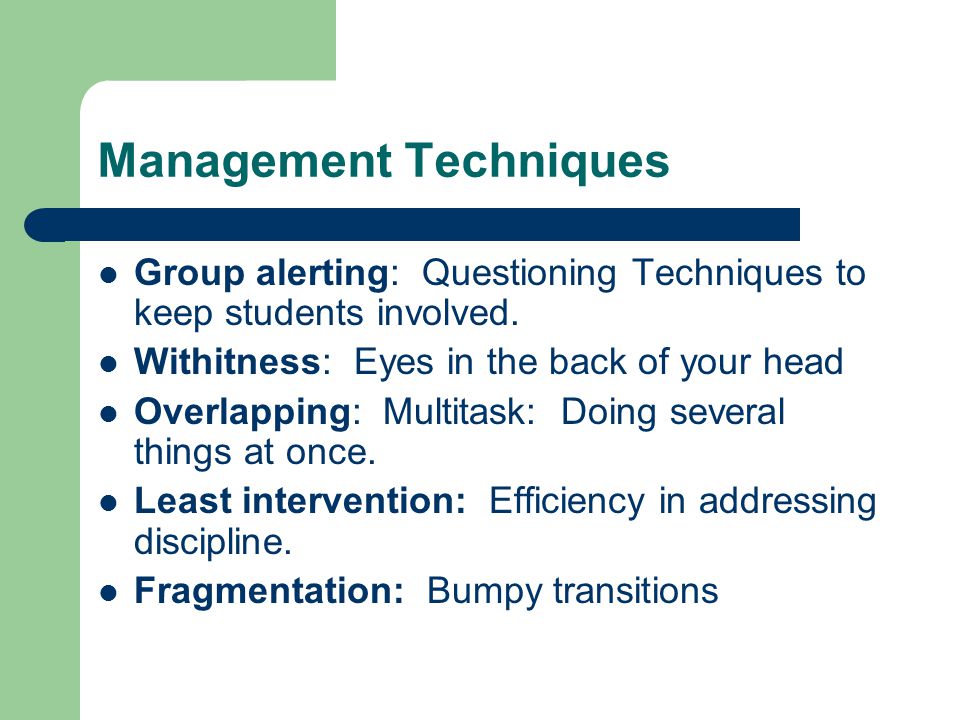 Management Techniques

- Group alerting: Questioning Techniques to keep students involved.
- Withitness: Eyes in the back of your head
- Overlapping: Multitask: Doing several things at once.
- Least intervention: Efficiency in addressing discipline.
- Fragmentation: Bumpy transitions